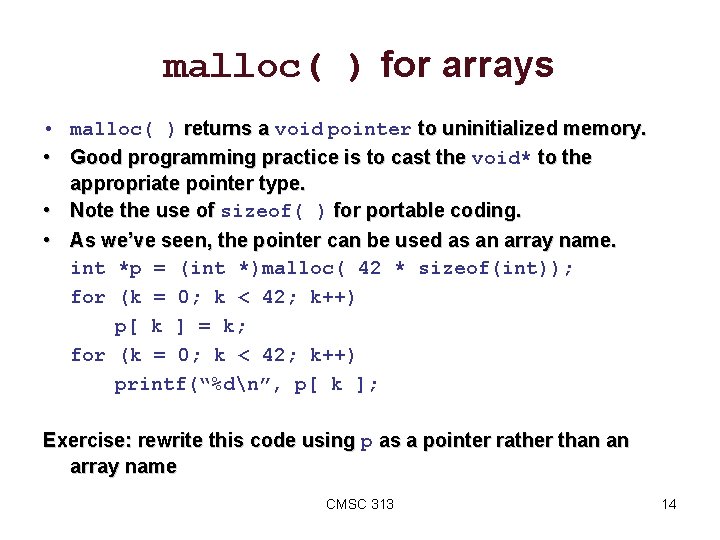 malloc( ) for arrays

• malloc( ) returns a void pointer to uninitialized memory.
• Good programming practice is to cast the void* to the appropriate pointer type.
• Note the use of sizeof( ) for portable coding.
• As we've seen, the pointer can be used as an array name.

int *p = (int *)malloc( 42 * sizeof(int));
for (k = 0; k < 42; k++)
    p[ k ] = k;
for (k = 0; k < 42; k++)
    printf("%d\n", p[ k ];

Exercise: rewrite this code using p as a pointer rather than an array name

CMSC 313

14